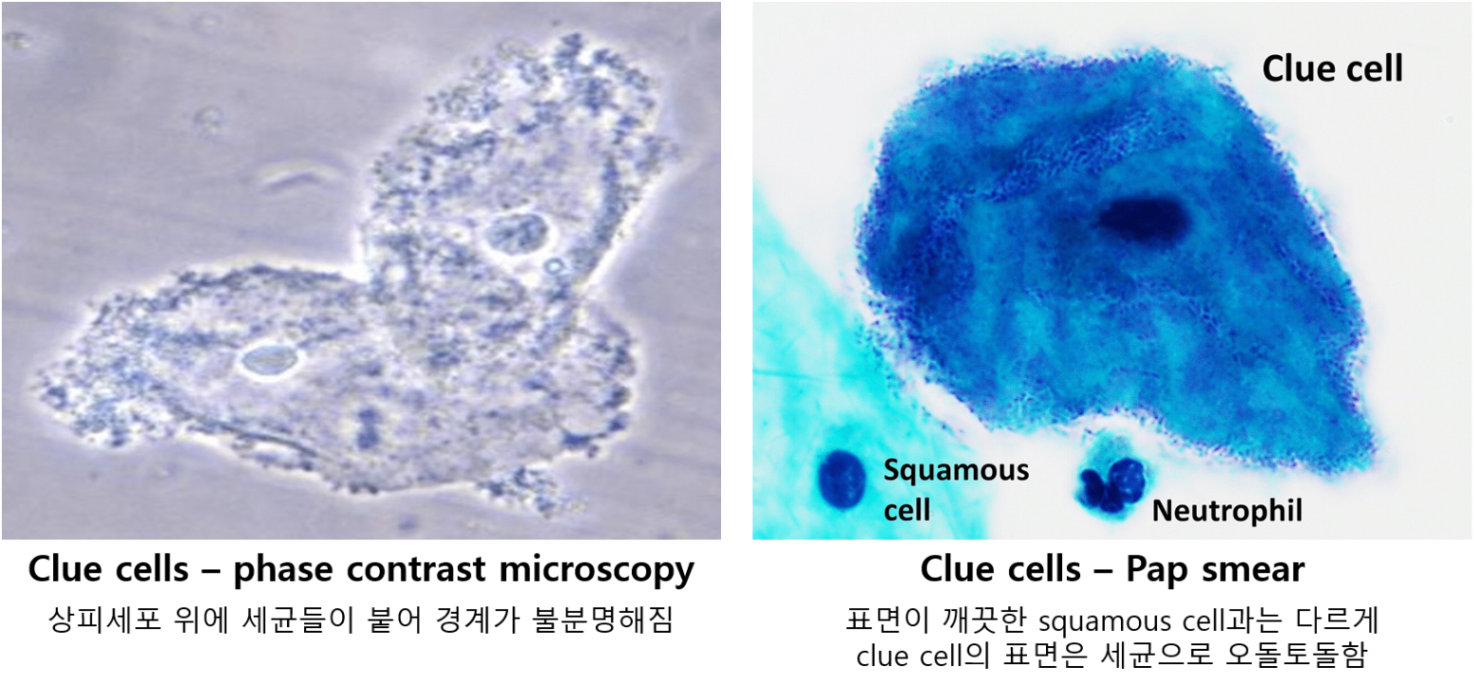 Clue cells – phase contrast microscopy
상피세포 위에 세균들이 붙어 경계가 불분명해짐

Clue cell

Squamous cell

Neutrophil

Clue cells – Pap smear
표면이 깨끗한 squamous cell과는 다르게 clue cell의 표면은 세균으로 오돌토돌함